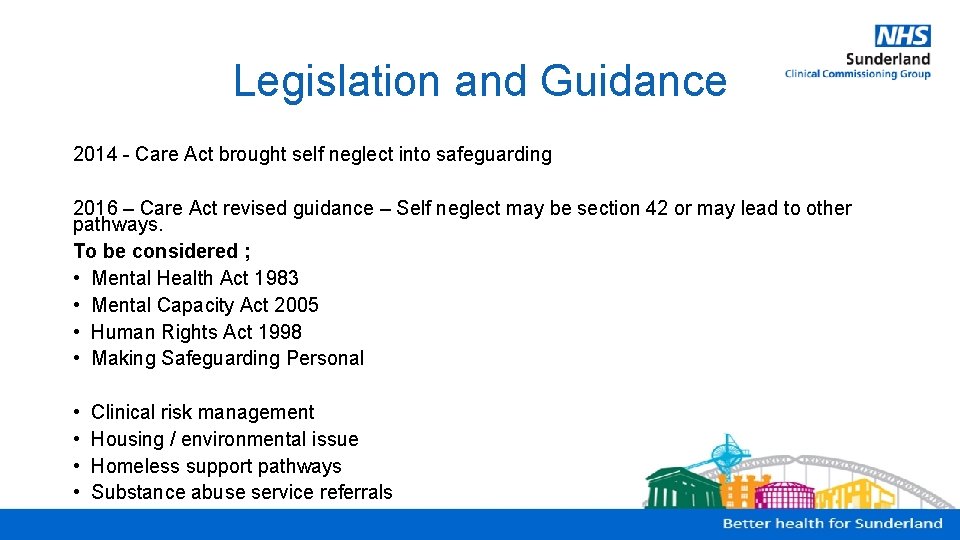 NHS
Sunderland
Clinical Commissioning Group

Legislation and Guidance

2014 - Care Act brought self neglect into safeguarding

2016 – Care Act revised guidance – Self neglect may be section 42 or may lead to other pathways.

To be considered ;
• Mental Health Act 1983
• Mental Capacity Act 2005
• Human Rights Act 1998
• Making Safeguarding Personal

• Clinical risk management
• Housing / environmental issue
• Homeless support pathways
• Substance abuse service referrals

Better health for Sunderland